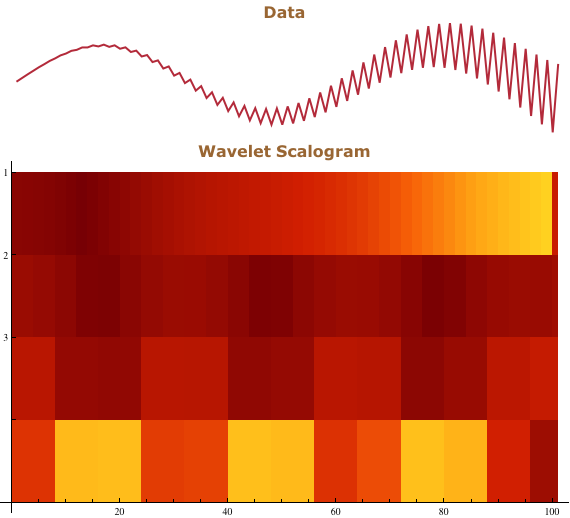 Data

Wavelet Scalogram

1
2
3

20
40
60
80
100